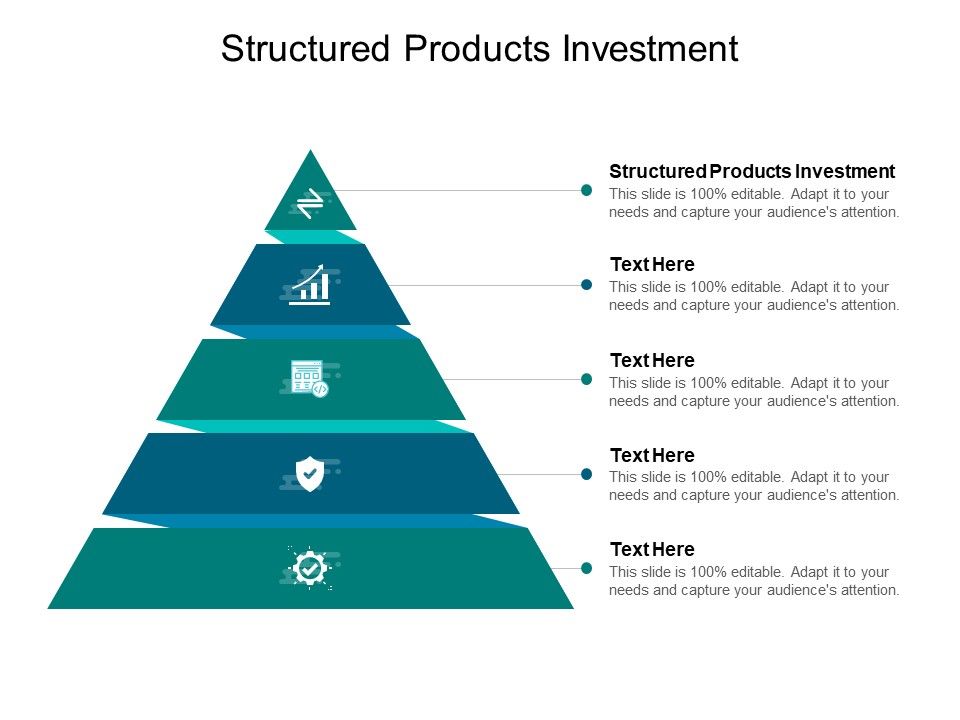 Structured Products Investment

Structured Products Investment
This slide is 100% editable. Adapt it to your needs and capture your audience's attention.

Text Here
This slide is 100% editable. Adapt it to your needs and capture your audience's attention.

Text Here
This slide is 100% editable. Adapt it to your needs and capture your audience's attention.

Text Here
This slide is 100% editable. Adapt it to your needs and capture your audience's attention.

Text Here
This slide is 100% editable. Adapt it to your needs and capture your audience's attention.